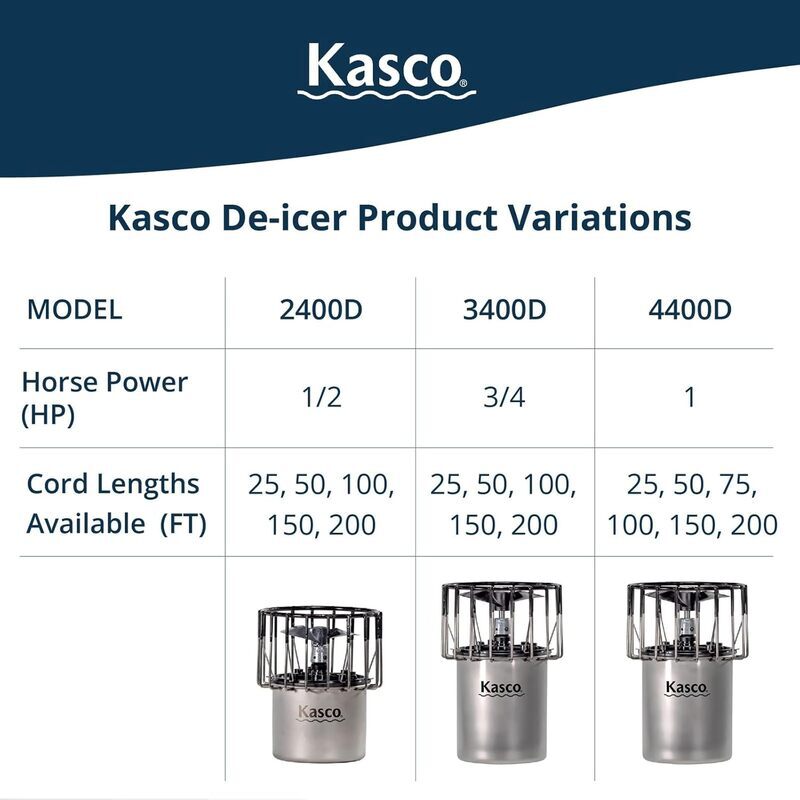 Kasco®

Kasco De-icer Product Variations

| MODEL | 2400D | 3400D | 4400D |
|---|---|---|---|
| Horse Power (HP) | 1/2 | 3/4 | 1 |
| Cord Lengths Available (FT) | 25, 50, 100, 150, 200 | 25, 50, 100, 150, 200 | 25, 50, 75, 100, 150, 200 |
| | Kasco | Kasco | Kasco |